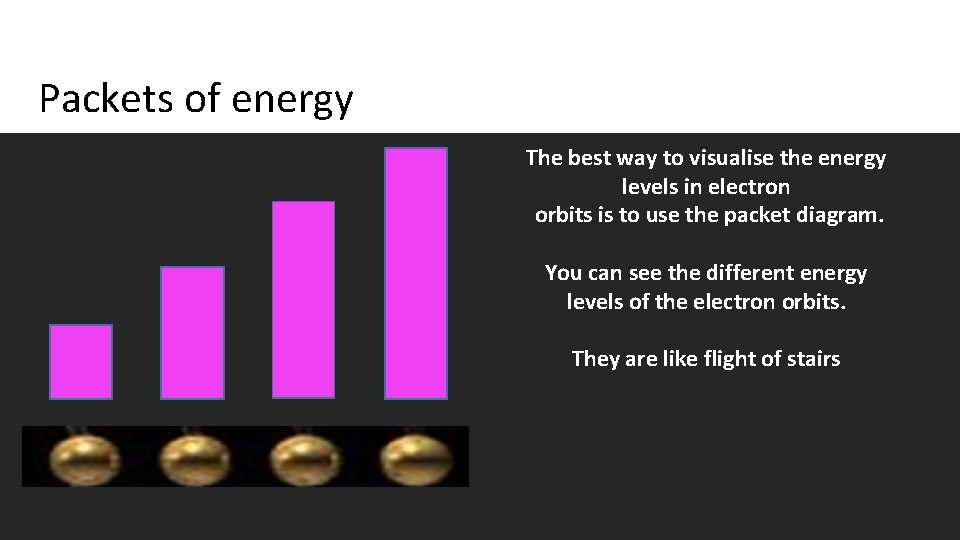 Packets of energy

The best way to visualise the energy levels in electron orbits is to use the packet diagram.

You can see the different energy levels of the electron orbits.

They are like flight of stairs